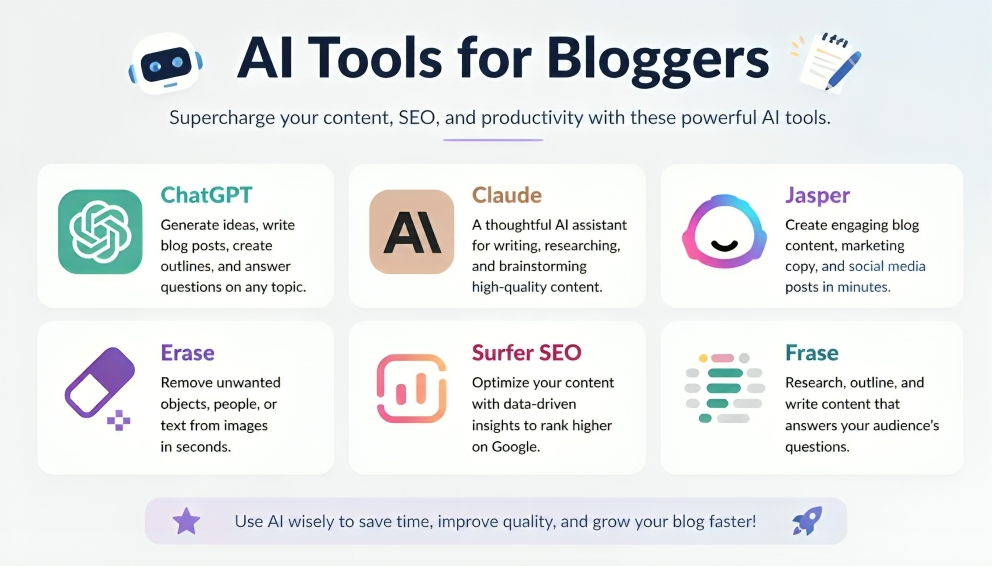 AI Tools for Bloggers

Supercharge your content, SEO, and productivity with these powerful AI tools.

ChatGPT
Generate ideas, write blog posts, create outlines, and answer questions on any topic.

AI
Claude
A thoughtful AI assistant for writing, researching, and brainstorming high-quality content.

Jasper
Create engaging blog content, marketing copy, and social media posts in minutes.

Erase
Remove unwanted objects, people, or text from images in seconds.

Surfer SEO
Optimize your content with data-driven insights to rank higher on Google.

Frase
Research, outline, and write content that answers your audience's questions.

Use AI wisely to save time, improve quality, and grow your blog faster!